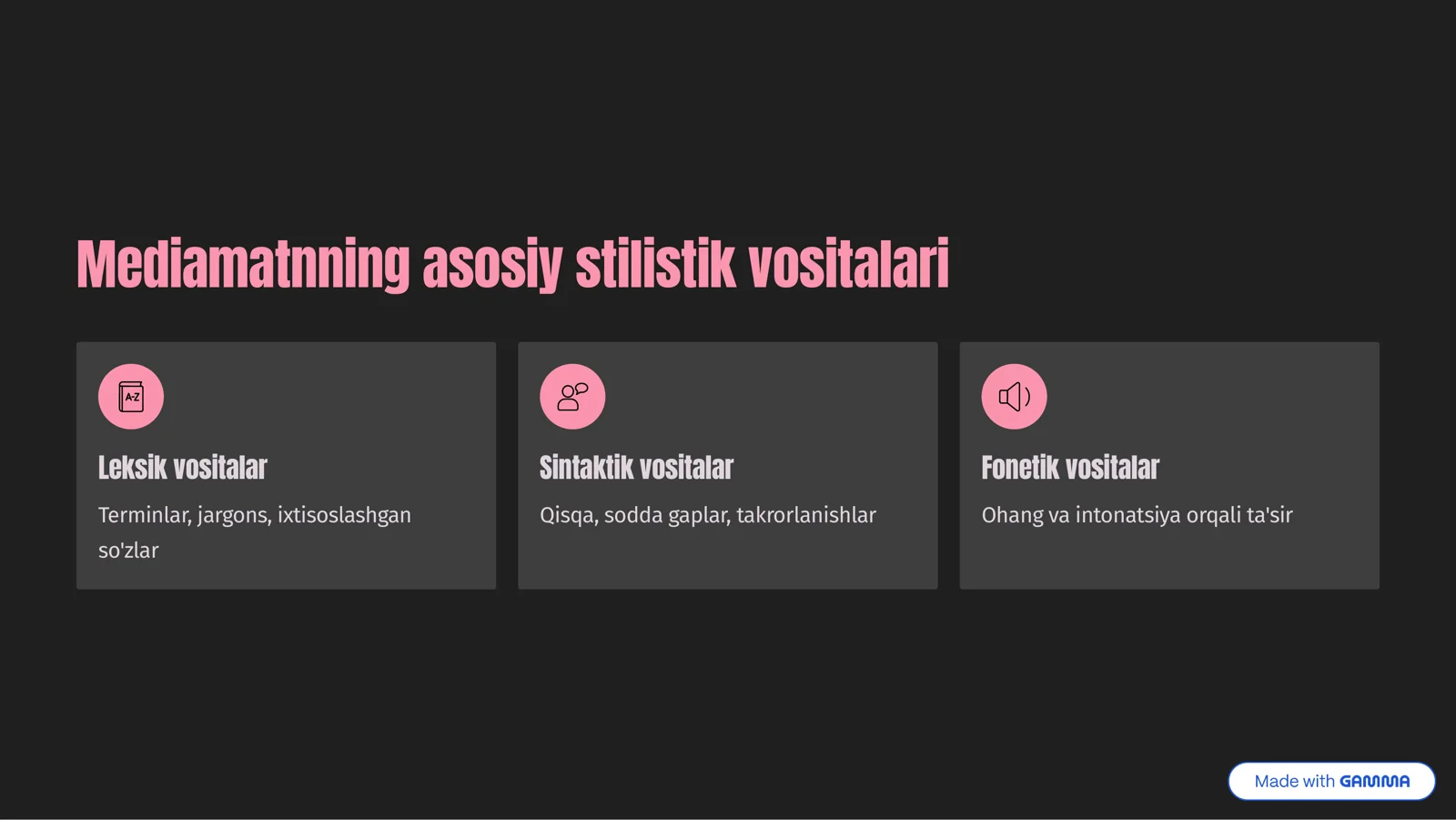 Mediamatnning asosiy stilistik vositalari

A-Z

Leksik vositalar

Terminlar, jargons, ixtisoslashgan so'zlar

Sintaktik vositalar

Qisqa, sodda gaplar, takrorlanishlar

Fonetik vositalar

Ohang va intonatsiya orqali ta'sir

Made with GAMMA